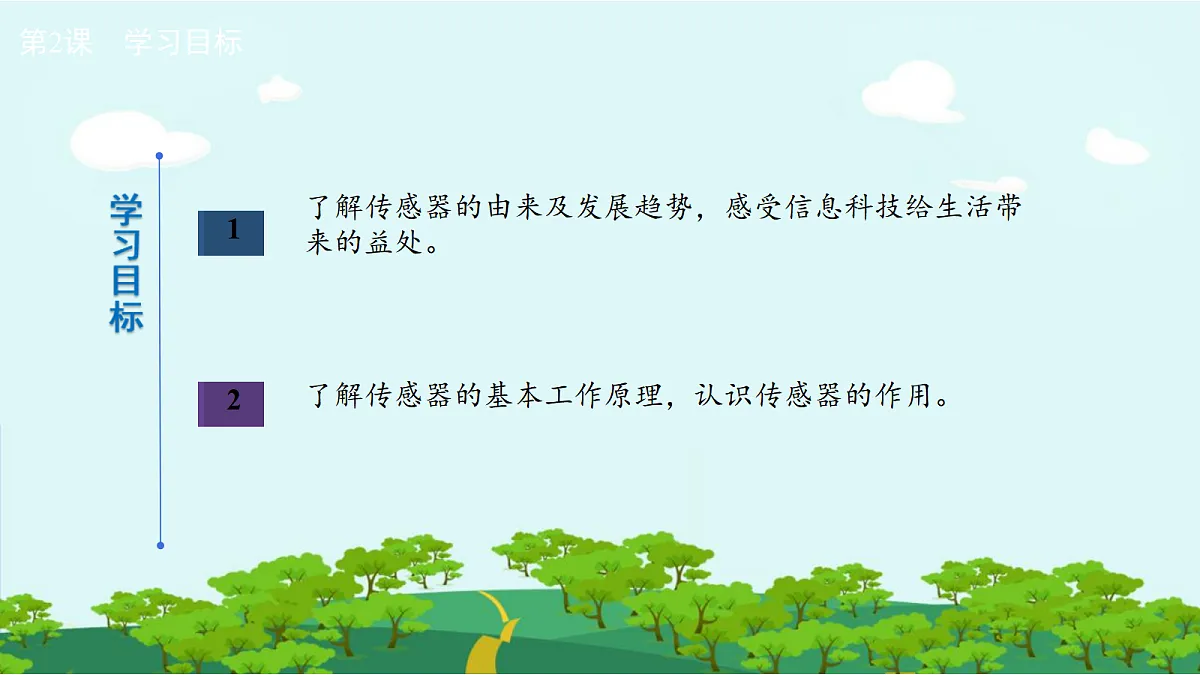 第2课　学习目标

学习目标

1

了解传感器的由来及发展趋势，感受信息科技给生活带来的益处。

2

了解传感器的基本工作原理，认识传感器的作用。